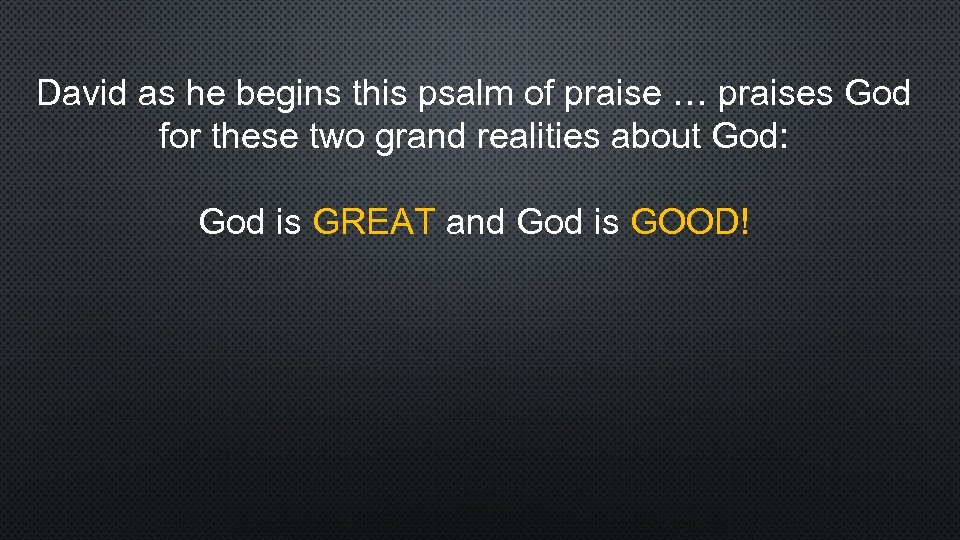 David as he begins this psalm of praise … praises God for these two grand realities about God:

God is GREAT and God is GOOD!